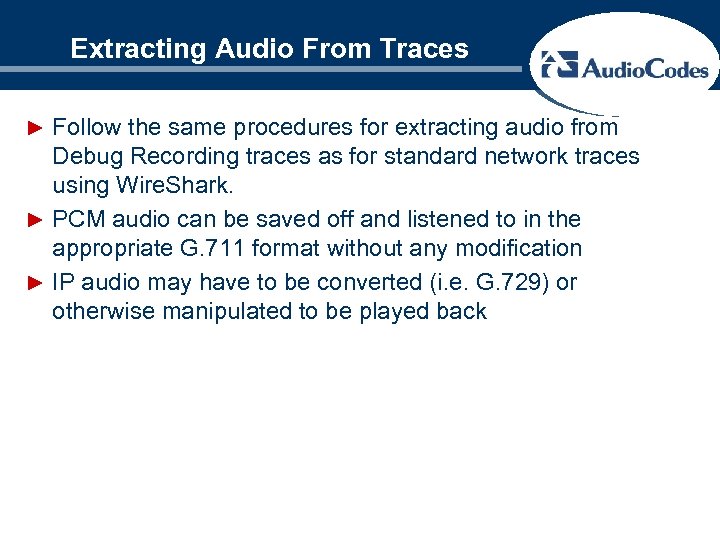 Extracting Audio From Traces

AudioCodes

► Follow the same procedures for extracting audio from Debug Recording traces as for standard network traces using WireShark.

► PCM audio can be saved off and listened to in the appropriate G.711 format without any modification

► IP audio may have to be converted (i.e. G.729) or otherwise manipulated to be played back